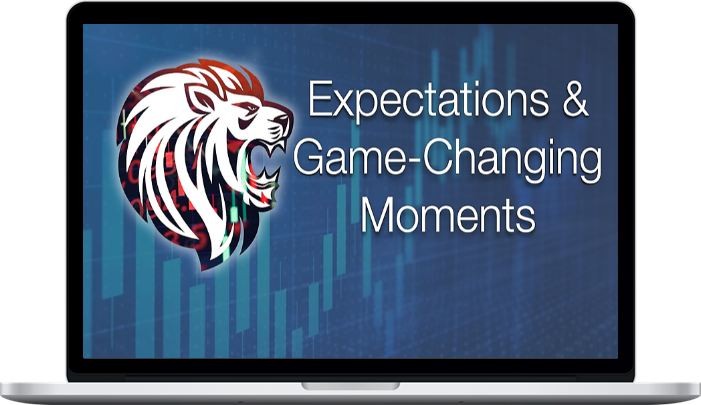 Expectations & Game-Changing Moments